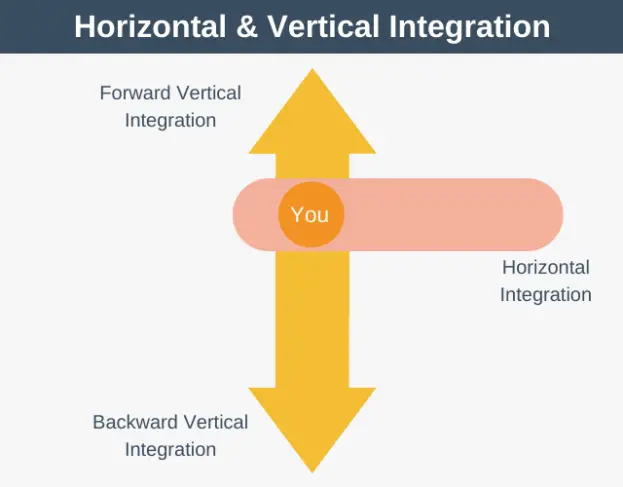 Horizontal & Vertical Integration

Forward Vertical Integration

You

Horizontal Integration

Backward Vertical Integration